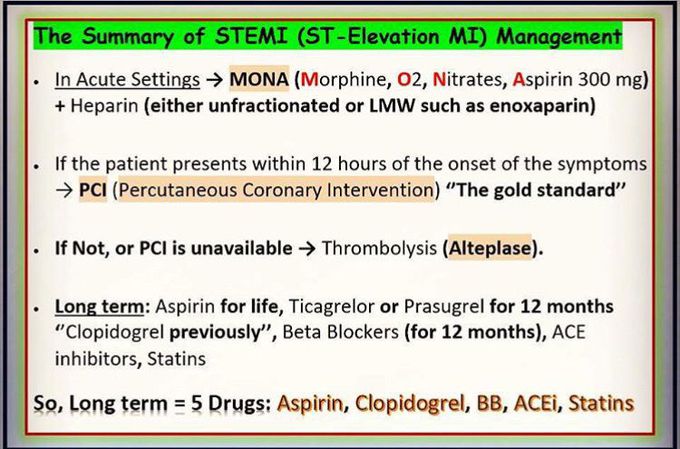 The Summary of STEMI (ST-Elevation MI) Management

• In Acute Settings → MONA (Morphine, O2, Nitrates, Aspirin 300 mg) + Heparin (either unfractionated or LMW such as enoxaparin)

• If the patient presents within 12 hours of the onset of the symptoms → PCI (Percutaneous Coronary Intervention) "The gold standard"

• If Not, or PCI is unavailable → Thrombolysis (Alteplase).

• Long term: Aspirin for life, Ticagrelor or Prasugrel for 12 months "Clopidogrel previously", Beta Blockers (for 12 months), ACE inhibitors, Statins

So, Long term = 5 Drugs: Aspirin, Clopidogrel, BB, ACEi, Statins